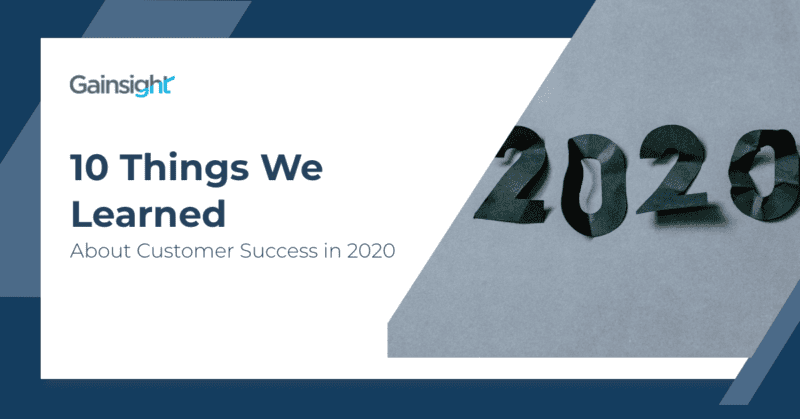 Gainsight

10 Things We Learned

About Customer Success in 2020

2020